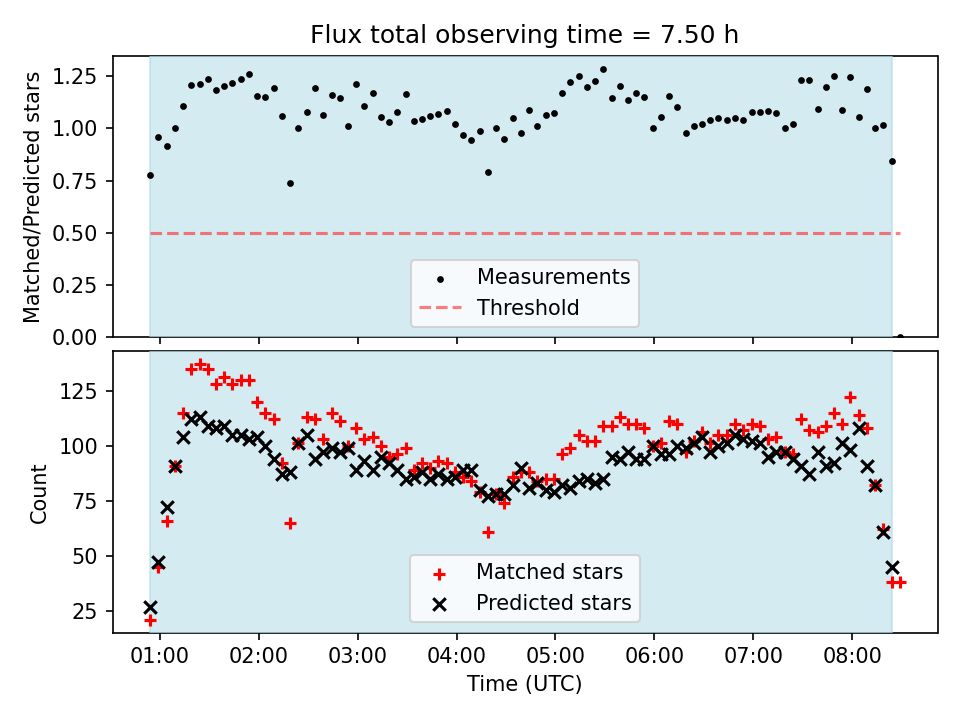 Flux total observing time = 7.50 h

Matched/Predicted stars

1.25
1.00
0.75
0.50
0.25
0.00

Measurements
Threshold

Count

125
100
75
50
25

Matched stars
Predicted stars

01:00
02:00
03:00
04:00
05:00
06:00
07:00
08:00

Time (UTC)